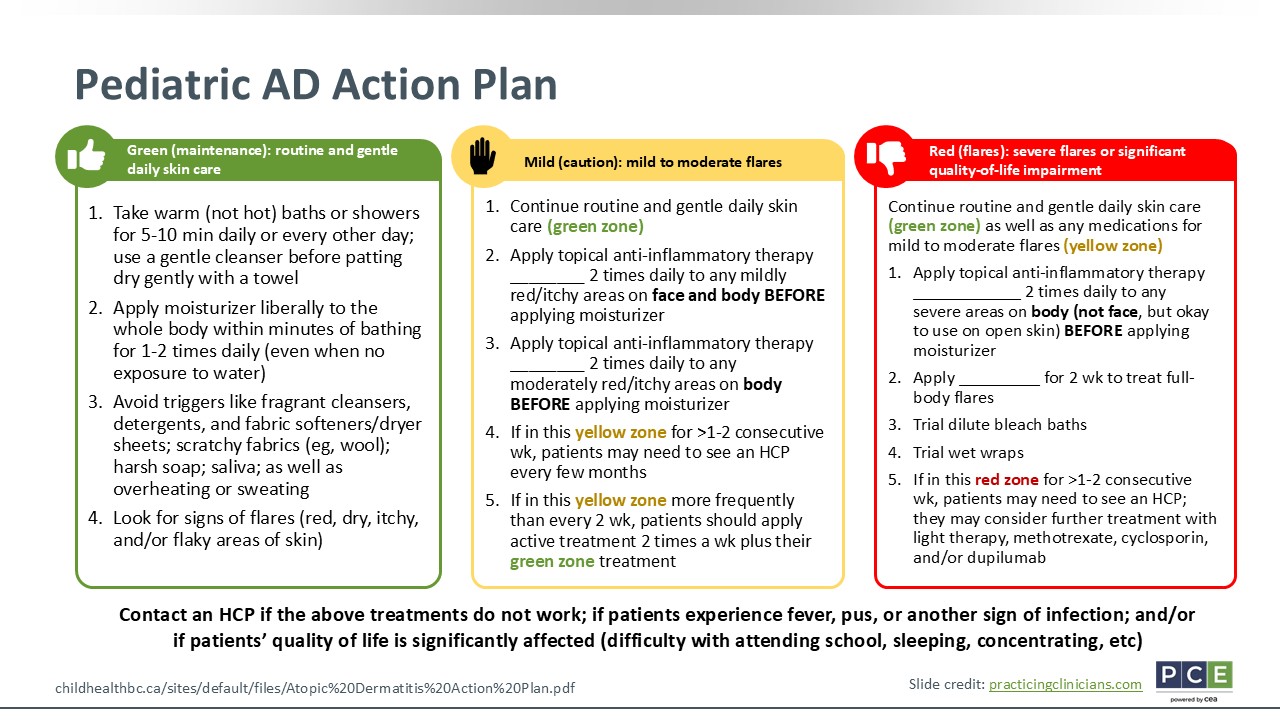 Pediatric AD Action Plan

Green (maintenance): routine and gentle daily skin care

1. Take warm (not hot) baths or showers for 5-10 min daily or every other day; use a gentle cleanser before patting dry gently with a towel
2. Apply moisturizer liberally to the whole body within minutes of bathing for 1-2 times daily (even when no exposure to water)
3. Avoid triggers like fragrant cleansers, detergents, and fabric softeners/dryer sheets; scratchy fabrics (eg, wool); harsh soap; saliva; as well as overheating or sweating
4. Look for signs of flares (red, dry, itchy, and/or flaky areas of skin)

Mild (caution): mild to moderate flares

1. Continue routine and gentle daily skin care (green zone)
2. Apply topical anti-inflammatory therapy ________ 2 times daily to any mildly red/itchy areas on face and body BEFORE applying moisturizer
3. Apply topical anti-inflammatory therapy ________ 2 times daily to any moderately red/itchy areas on body BEFORE applying moisturizer
4. If in this yellow zone for >1-2 consecutive wk, patients may need to see an HCP every few months
5. If in this yellow zone more frequently than every 2 wk, patients should apply active treatment 2 times a wk plus their green zone treatment

Red (flares): severe flares or significant quality-of-life impairment

Continue routine and gentle daily skin care (green zone) as well as any medications for mild to moderate flares (yellow zone)

1. Apply topical anti-inflammatory therapy ____________ 2 times daily to any severe areas on body (not face, but okay to use on open skin) BEFORE applying moisturizer
2. Apply _________ for 2 wk to treat full-body flares
3. Trial dilute bleach baths
4. Trial wet wraps
5. If in this red zone for >1-2 consecutive wk, patients may need to see an HCP; they may consider further treatment with light therapy, methotrexate, cyclosporin, and/or dupilumab

Contact an HCP if the above treatments do not work; if patients experience fever, pus, or another sign of infection; and/or if patients' quality of life is significantly affected (difficulty with attending school, sleeping, concentrating, etc)

childhealthbc.ca/sites/default/files/Atopic%20Dermatitis%20Action%20Plan.pdf

Slide credit: practicingclinicians.com

PCE powered by cea